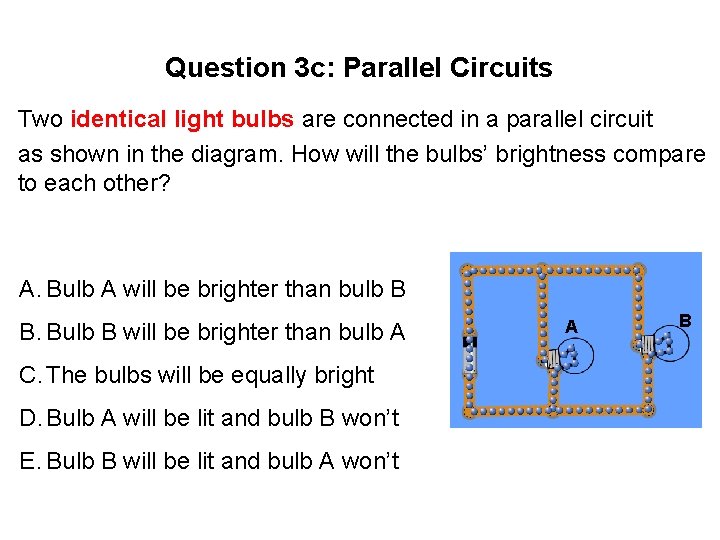 Question 3c: Parallel Circuits

Two identical light bulbs are connected in a parallel circuit as shown in the diagram. How will the bulbs' brightness compare to each other?

A. Bulb A will be brighter than bulb B

B. Bulb B will be brighter than bulb A

C. The bulbs will be equally bright

D. Bulb A will be lit and bulb B won't

E. Bulb B will be lit and bulb A won't

A

B